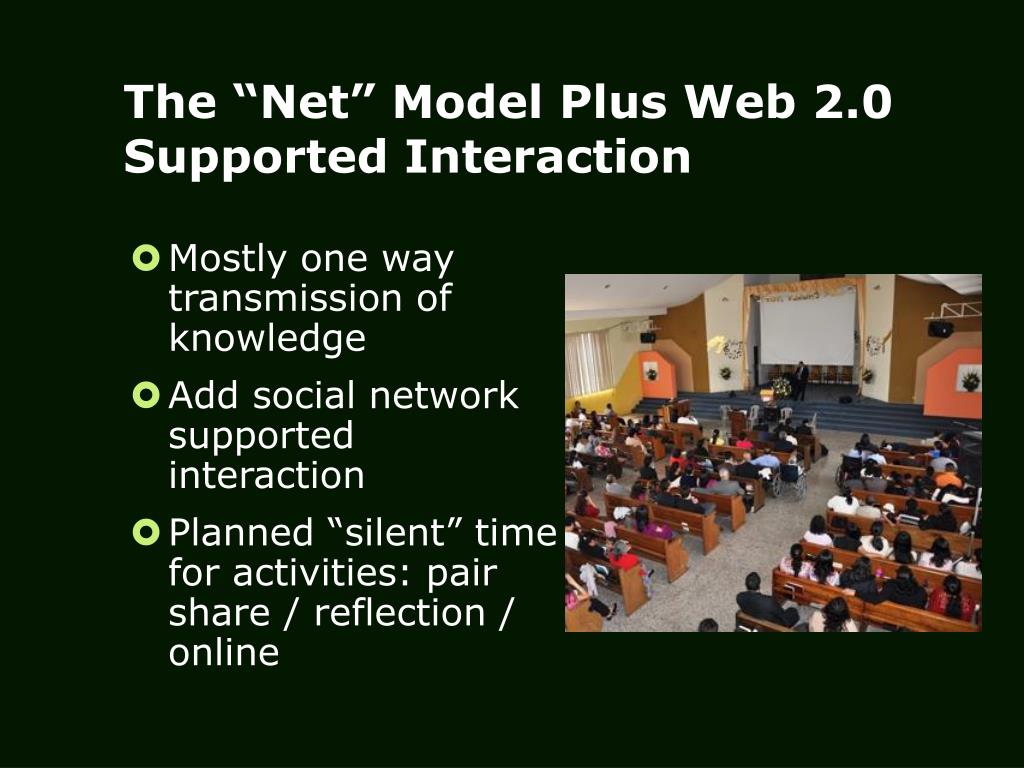 The “Net” Model Plus Web 2.0 Supported Interaction

Mostly one way transmission of knowledge

Add social network supported interaction

Planned “silent” time for activities: pair share / reflection / online